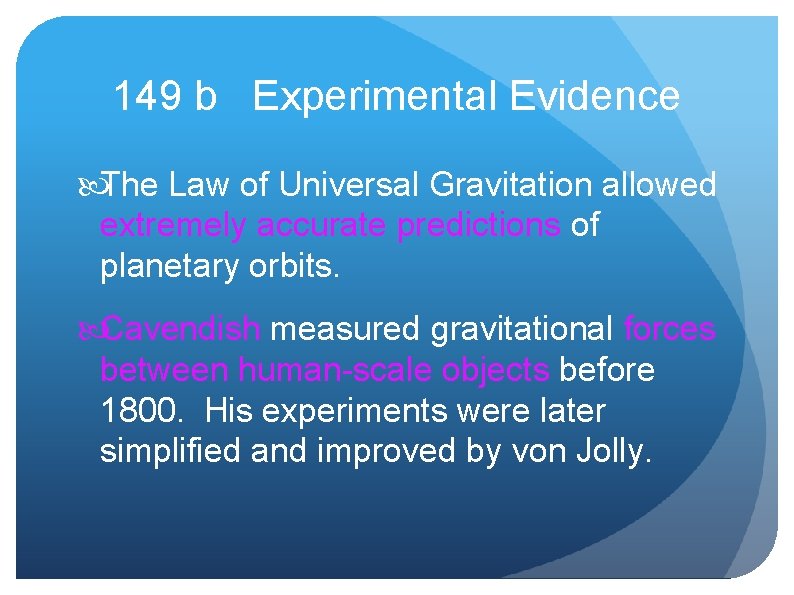 149 b Experimental Evidence

The Law of Universal Gravitation allowed extremely accurate predictions of planetary orbits.

Cavendish measured gravitational forces between human-scale objects before 1800. His experiments were later simplified and improved by von Jolly.